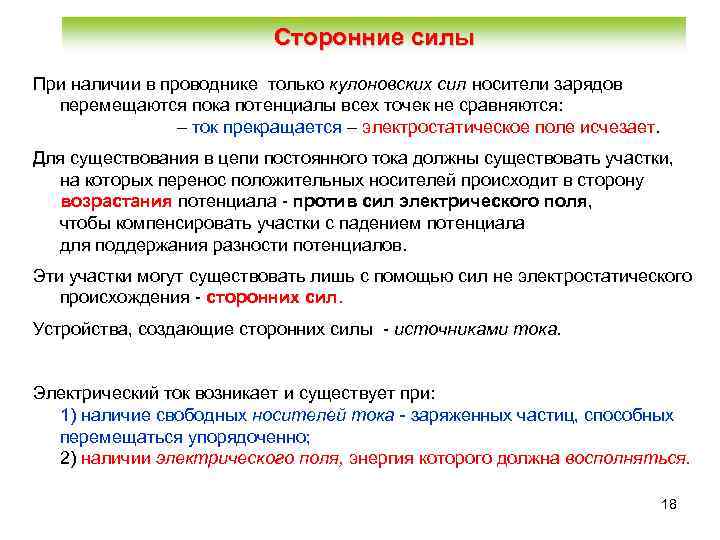 Сторонние силы

При наличии в проводнике только кулоновских сил носители зарядов перемещаются пока потенциалы всех точек не сравняются:
– ток прекращается – электростатическое поле исчезает.

Для существования в цепи постоянного тока должны существовать участки, на которых перенос положительных носителей происходит в сторону возрастания потенциала - против сил электрического поля, чтобы компенсировать участки с падением потенциала для поддержания разности потенциалов.

Эти участки могут существовать лишь с помощью сил не электростатического происхождения - сторонних сил.

Устройства, создающие сторонних силы - источниками тока.

Электрический ток возникает и существует при:
1) наличие свободных носителей тока - заряженных частиц, способных перемещаться упорядоченно;
2) наличии электрического поля, энергия которого должна восполняться.

18